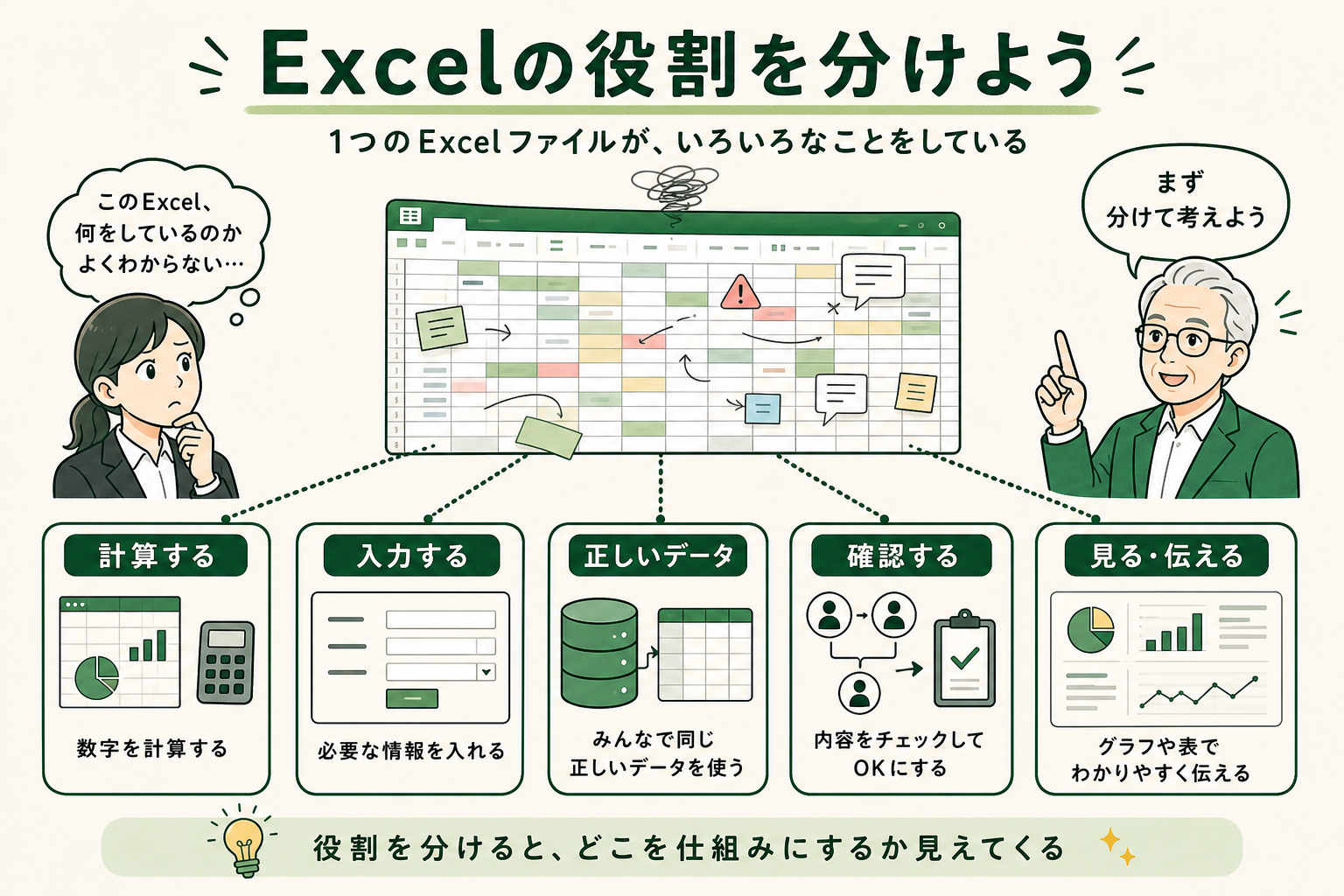 Excelの役割を分けよう

1つのExcelファイルが、いろいろなことをしている

このExcel、何をしているのかよくわからない…

まず分けて考えよう

計算する

数字を計算する

入力する

必要な情報を入れる

正しいデータ

みんなで同じ正しいデータを使う

確認する

内容をチェックしてOKにする

見る・伝える

グラフや表でわかりやすく伝える

役割を分けると、どこを仕組みにするか見えてくる